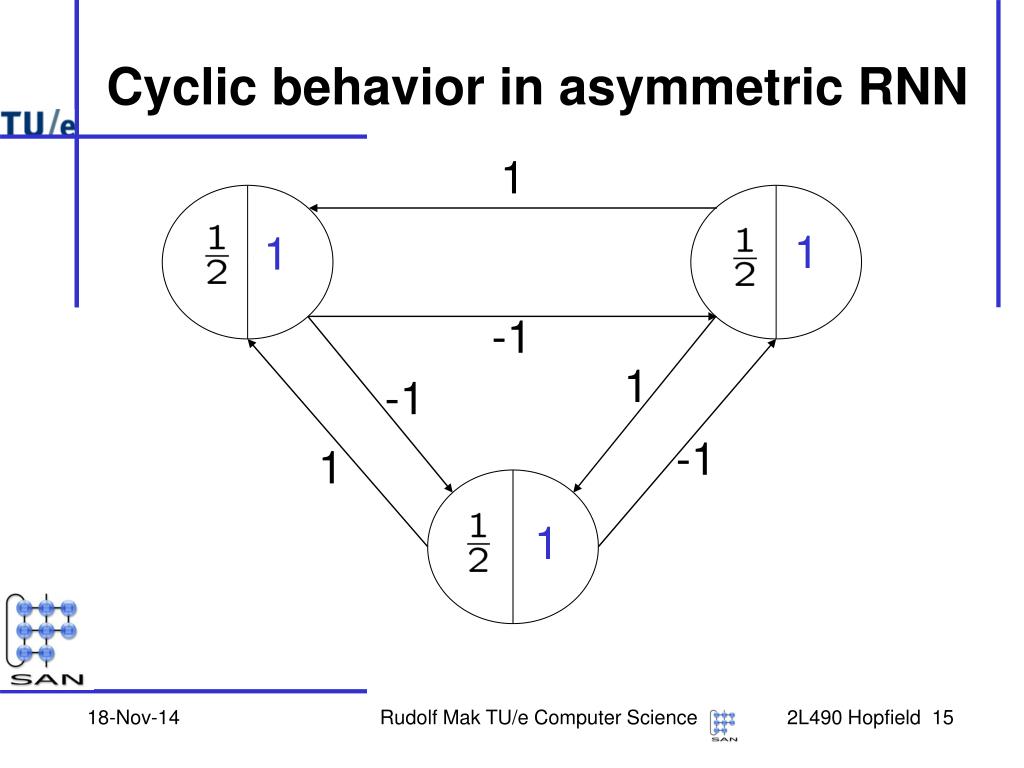 TU/e

Cyclic behavior in asymmetric RNN

1

$\frac{1}{2}$ 1

$\frac{1}{2}$ 1

-1

-1

1

1

-1

$\frac{1}{2}$ 1

SAN

18-Nov-14

Rudolf Mak TU/e Computer Science

SAN

2L490 Hopfield 15